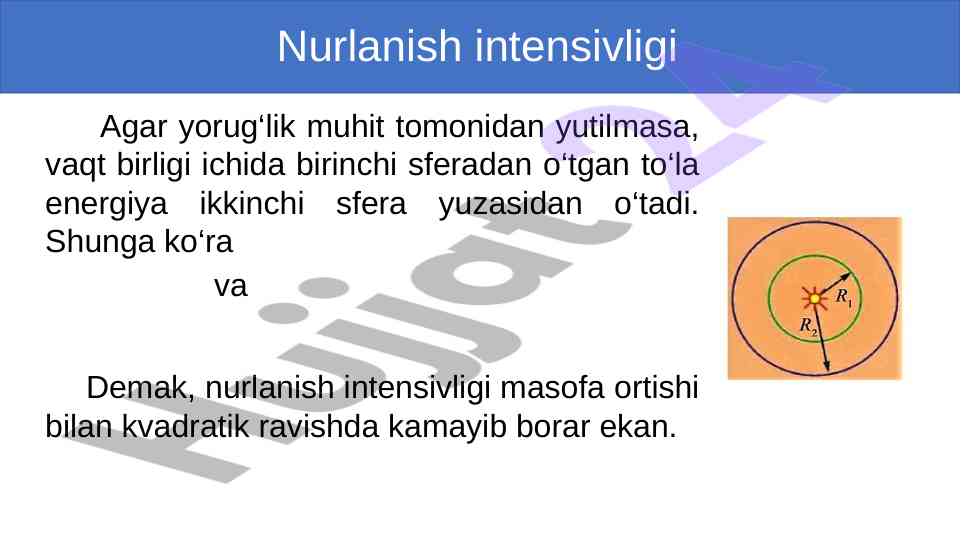 Nurlanish intensivligi

Agar yorug‘lik muhit tomonidan yutilmasa, vaqt birligi ichida birinchi sferadan o‘tgan to‘la energiya ikkinchi sfera yuzasidan o‘tadi. Shunga ko‘ra

va

Demak, nurlanish intensivligi masofa ortishi bilan kvadratik ravishda kamayib borar ekan.

$R_1$
$R_2$

Hujjat24